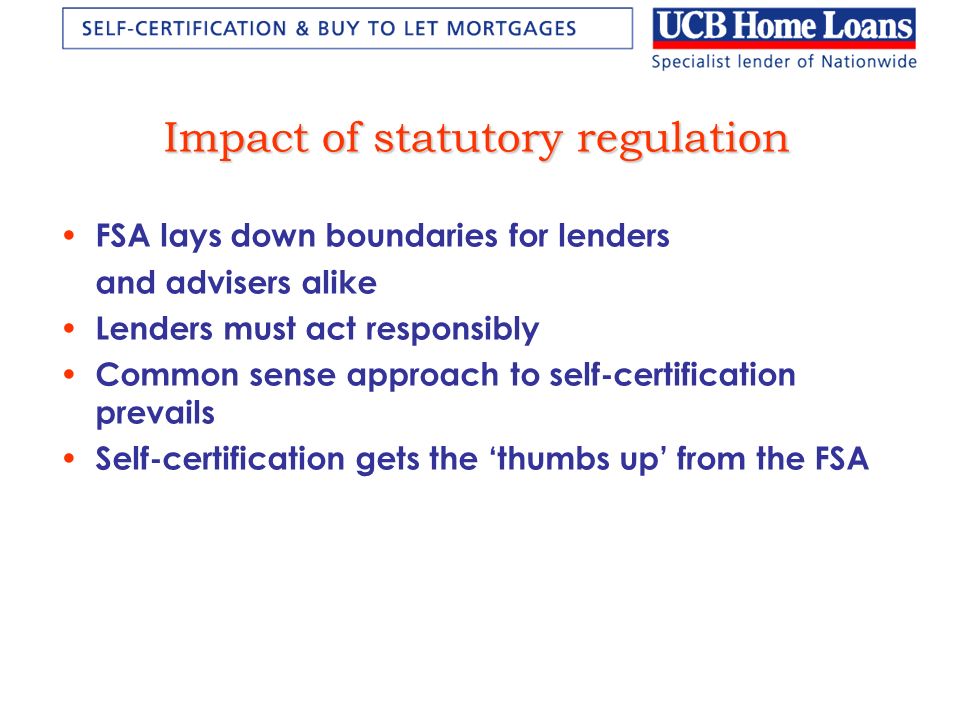 SELF-CERTIFICATION & BUY TO LET MORTGAGES

UCB Home Loans
Specialist lender of Nationwide

Impact of statutory regulation

• FSA lays down boundaries for lenders and advisers alike
• Lenders must act responsibly
• Common sense approach to self-certification prevails
• Self-certification gets the ‘thumbs up’ from the FSA